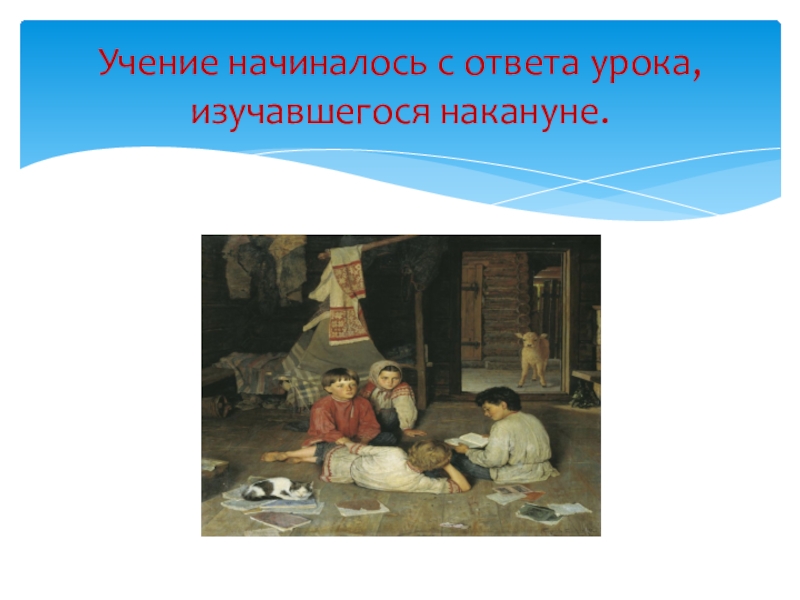 Учение начиналось с ответа урока, изучавшегося накануне.